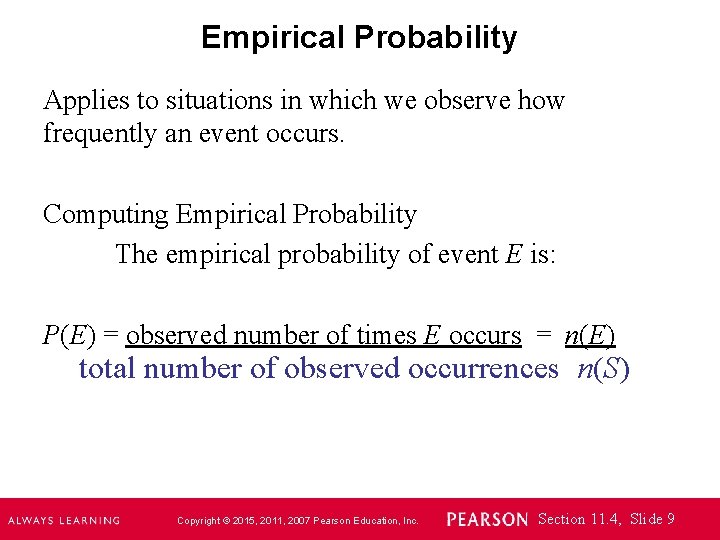 Empirical Probability

Applies to situations in which we observe how frequently an event occurs.

Computing Empirical Probability

The empirical probability of event $E$ is:

$P(E) = \frac{\text{observed number of times } E \text{ occurs}}{\text{total number of observed occurrences}} = \frac{n(E)}{n(S)}$

ALWAYS LEARNING Copyright © 2015, 2011, 2007 Pearson Education, Inc. PEARSON Section 11.4, Slide 9